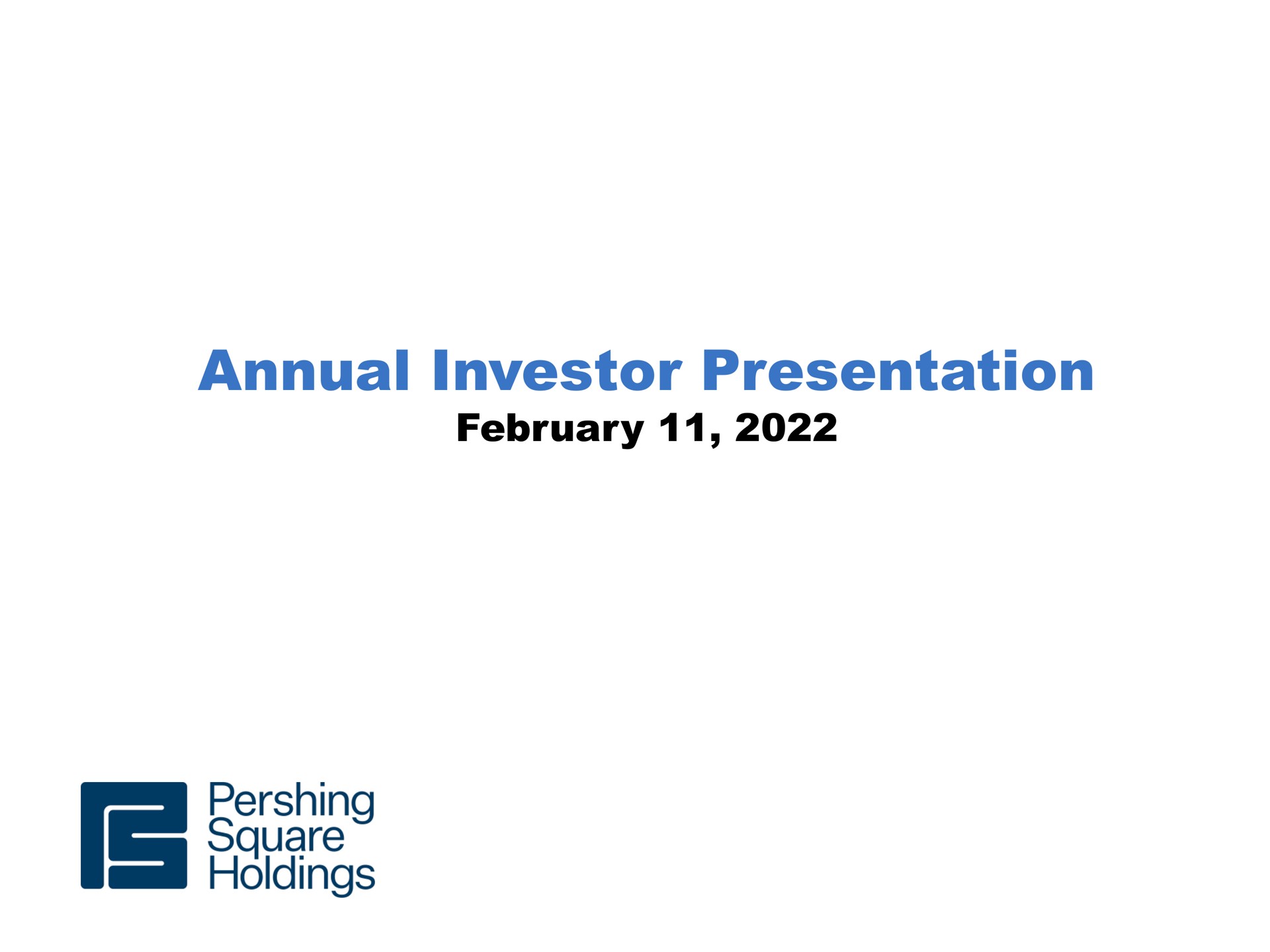 Annual Investor Presentation
February 11, 2022

Pershing
Square
Holdings